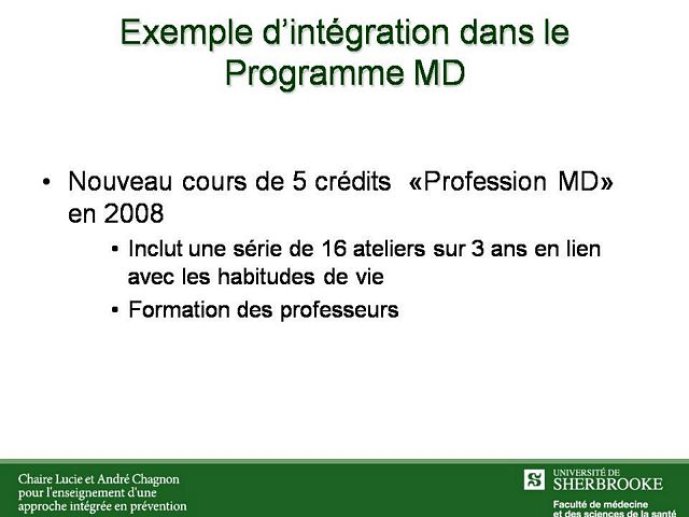 Exemple d'intégration dans le Programme MD

• Nouveau cours de 5 crédits «Profession MD» en 2008
  ▪ Inclut une série de 16 ateliers sur 3 ans en lien avec les habitudes de vie
  ▪ Formation des professeurs

Chaire Lucie et André Chagnon pour l'enseignement d'une approche intégrée en prévention

UNIVERSITÉ DE SHERBROOKE
Faculté de médecine et des sciences de la santé